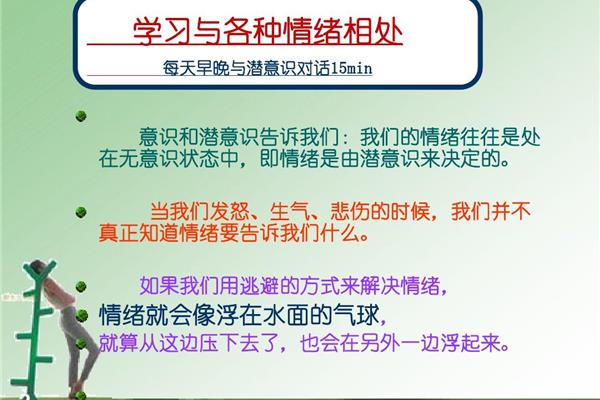 学习与各种情绪相处

每天早晚与潜意识对话15min

意识和潜意识告诉我们：我们的情绪往往是处在无意识状态中，即情绪是由潜意识来决定的。

当我们发怒、生气、悲伤的时候，我们并不真正知道情绪要告诉我们什么。

如果我们用逃避的方式来解决情绪，

情绪就会像浮在水面的气球，

就算从这边压下去了，也会在另外一边浮起来。